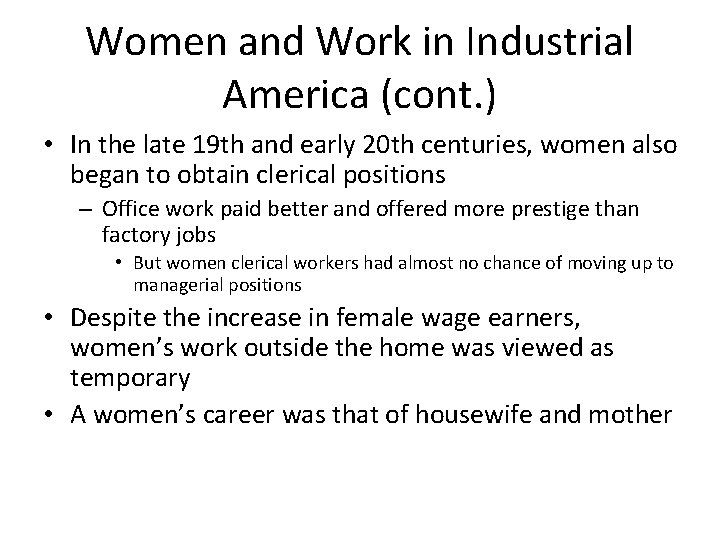 Women and Work in Industrial America (cont.)

• In the late 19th and early 20th centuries, women also began to obtain clerical positions

– Office work paid better and offered more prestige than factory jobs

• But women clerical workers had almost no chance of moving up to managerial positions

• Despite the increase in female wage earners, women's work outside the home was viewed as temporary

• A women's career was that of housewife and mother